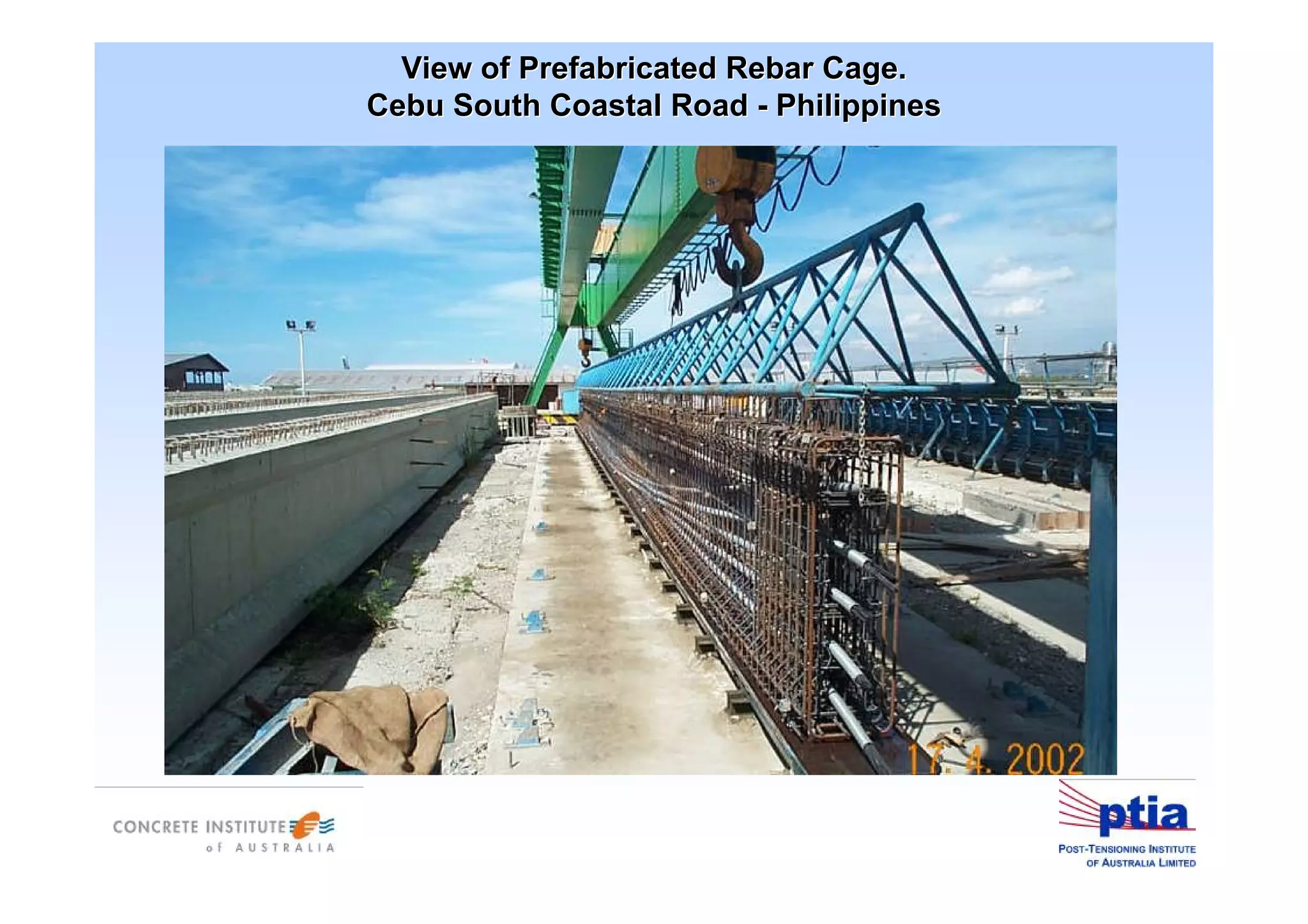 View of Prefabricated Rebar Cage.
Cebu South Coastal Road - Philippines

17. 4. 2002

CONCRETE INSTITUTE of AUSTRALIA

ptia
POST-TENSIONING INSTITUTE OF AUSTRALIA LIMITED